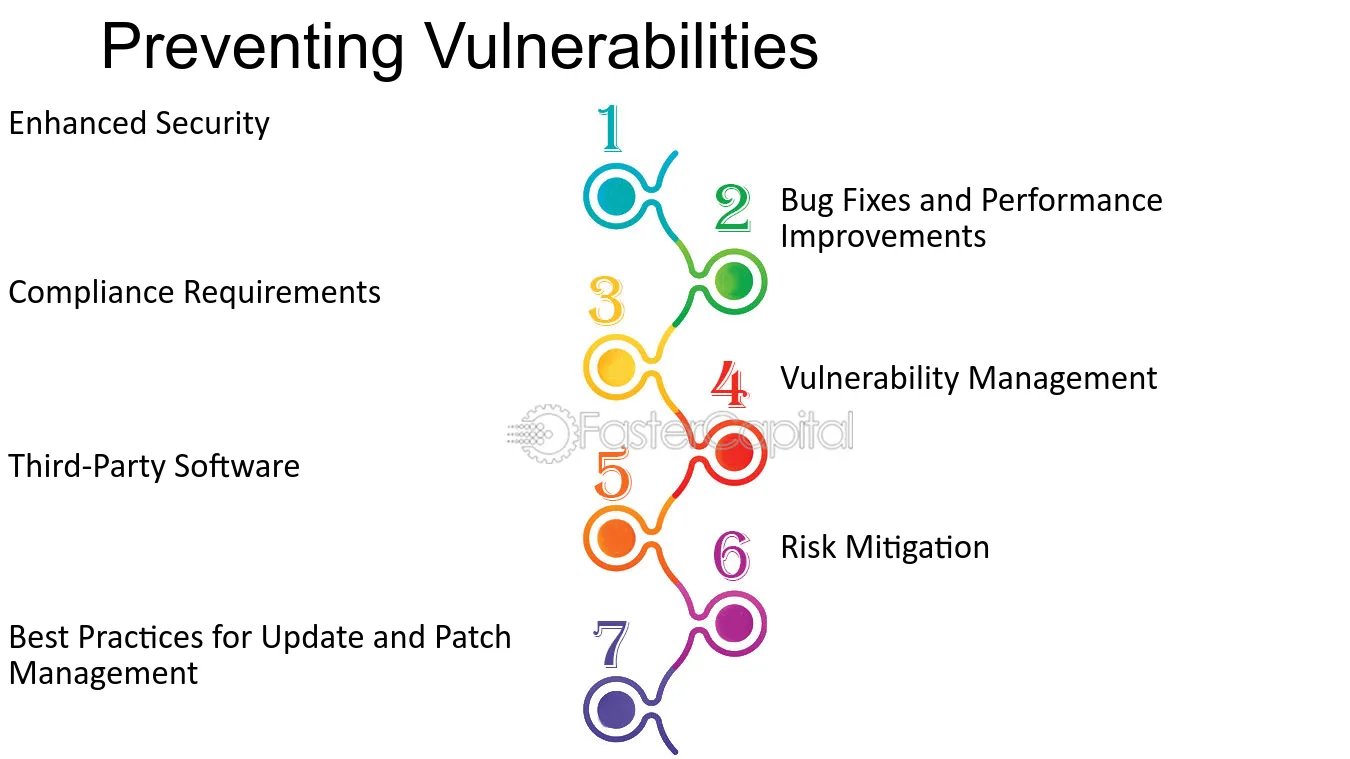 Preventing Vulnerabilities

1
Enhanced Security

2
Bug Fixes and Performance Improvements

3
Compliance Requirements

4
Vulnerability Management

FasterCapital

5
Third-Party Software

6
Risk Mitigation

7
Best Practices for Update and Patch Management